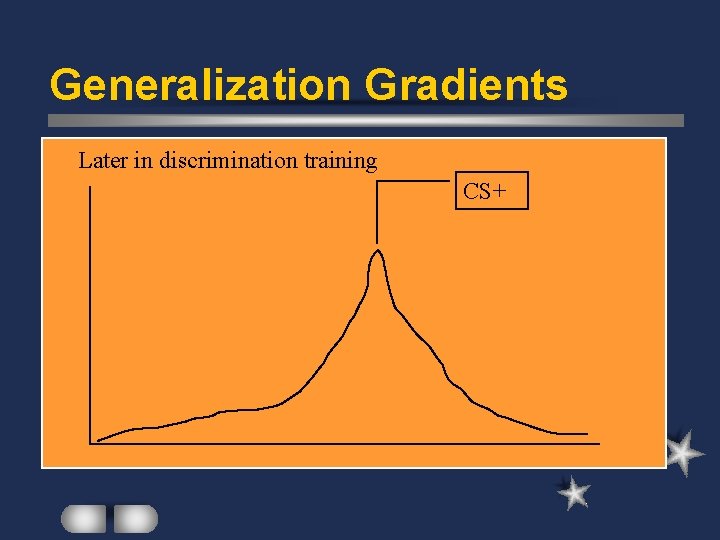 Generalization Gradients

Later in discrimination training

CS+